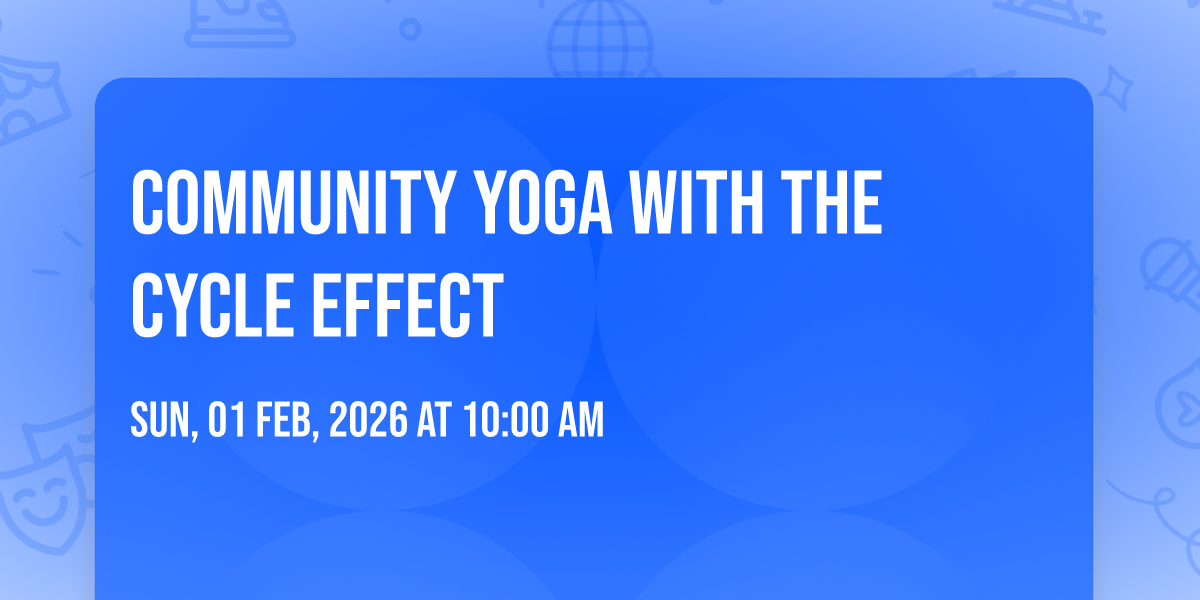 COMMUNITY YOGA WITH THE CYCLE EFFECT

SUN, 01 FEB, 2026 AT 10:00 AM